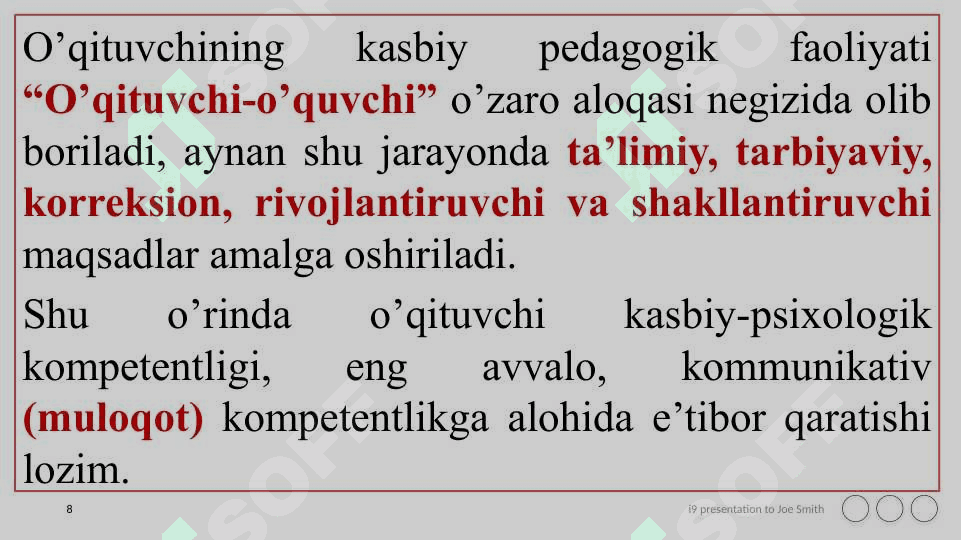 O’qituvchining kasbiy pedagogik faoliyati “O’qituvchi-o’quvchi” o’zaro aloqasi negizida olib boriladi, aynan shu jarayonda ta’limiy, tarbiyaviy, korreksion, rivojlantiruvchi va shakllantiruvchi maqsadlar amalga oshiriladi.

Shu o’rinda o’qituvchi kasbiy-psixologik kompetentligi, eng avvalo, kommunikativ (muloqot) kompetentlikga alohida e’tibor qaratishi lozim.

8

i9 presentation to Joe Smith